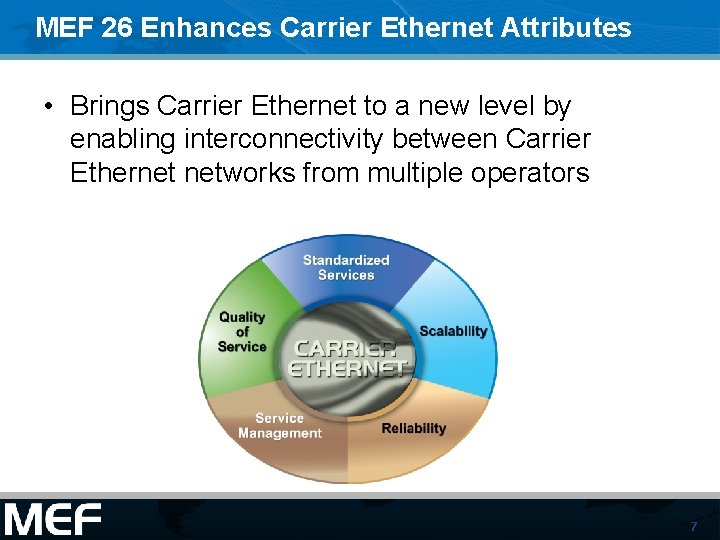 MEF 26 Enhances Carrier Ethernet Attributes

• Brings Carrier Ethernet to a new level by enabling interconnectivity between Carrier Ethernet networks from multiple operators

Standardized Services

Scalability

Reliability

Service Management

Quality of Service

CARRIER ETHERNET

MEF

7